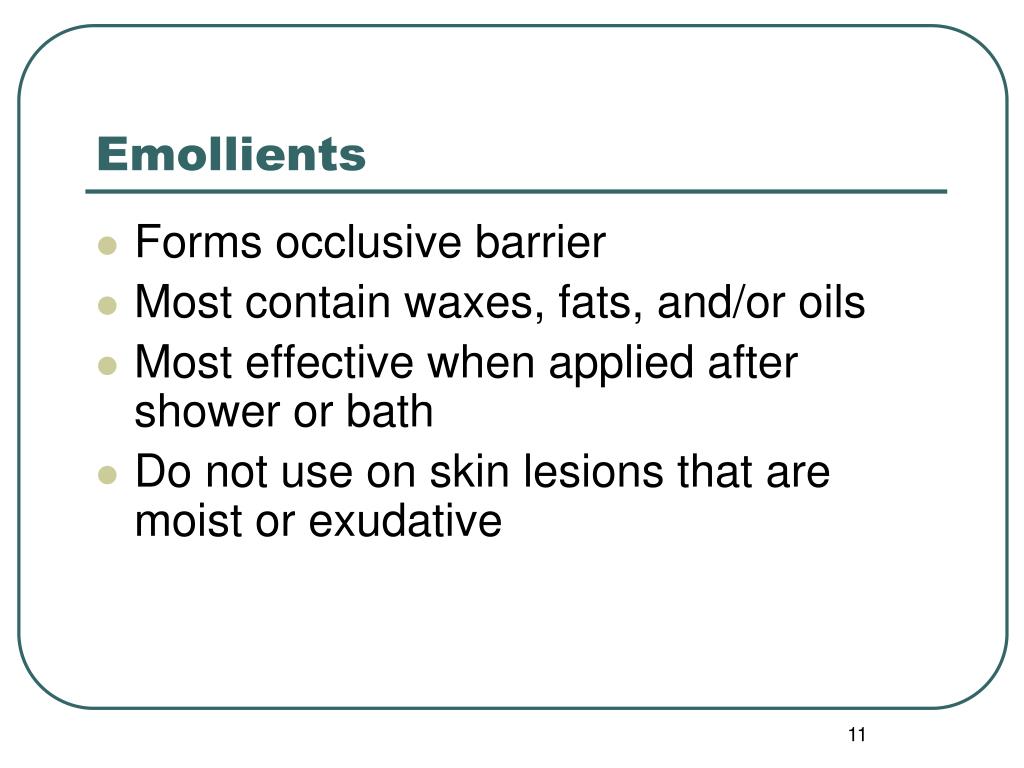 Emollients

- Forms occlusive barrier
- Most contain waxes, fats, and/or oils
- Most effective when applied after shower or bath
- Do not use on skin lesions that are moist or exudative

11